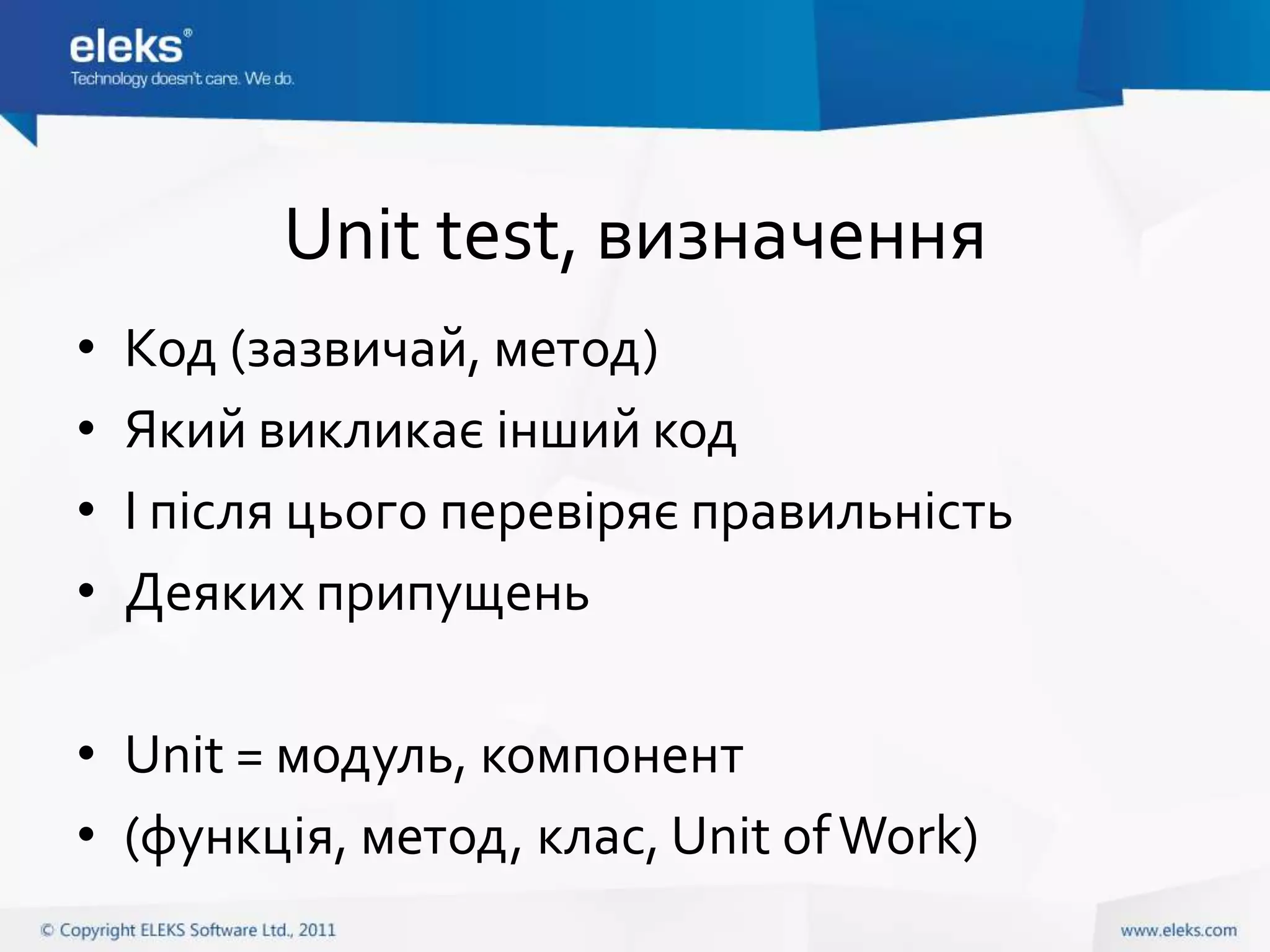 eleks®
Technology doesn't care. We do.

Unit test, визначення

• Код (зазвичай, метод)
• Який викликає інший код
• І після цього перевіряє правильність
• Деяких припущень

• Unit = модуль, компонент
• (функція, метод, клас, Unit of Work)

© Copyright ELEKS Software Ltd., 2011

www.eleks.com